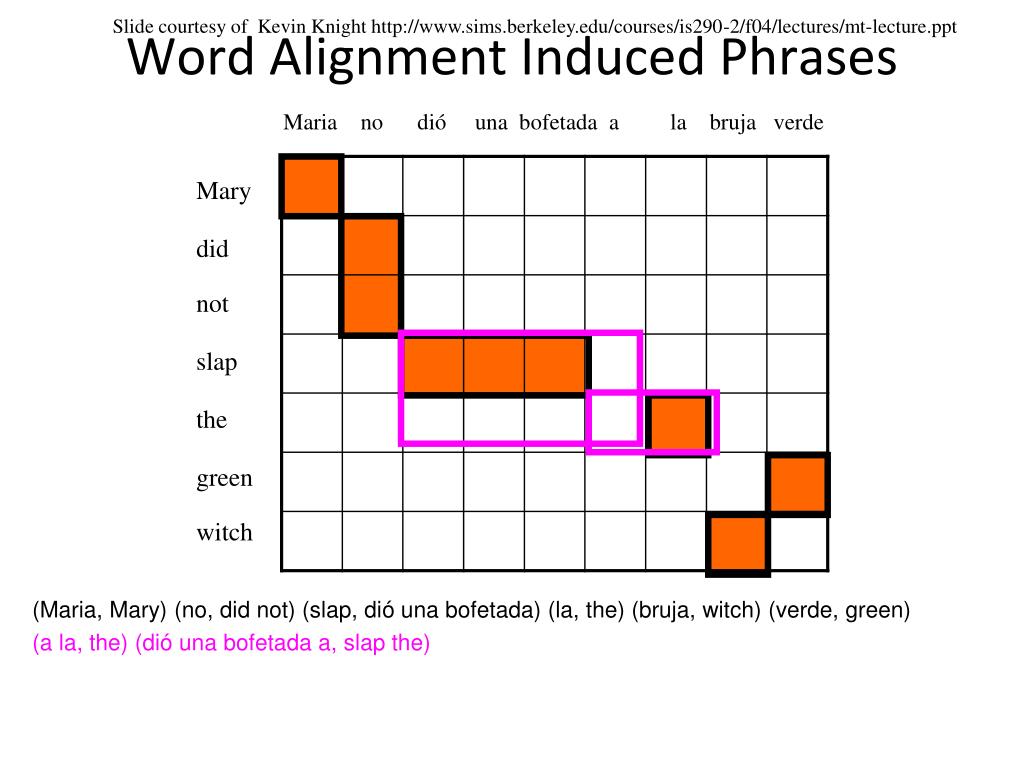 Slide courtesy of Kevin Knight http://www.sims.berkeley.edu/courses/is290-2/f04/lectures/mt-lecture.ppt

Word Alignment Induced Phrases

Maria no dió una bofetada a la bruja verde

Mary
did
not
slap
the
green
witch

(Maria, Mary) (no, did not) (slap, dió una bofetada) (la, the) (bruja, witch) (verde, green)
(a la, the) (dió una bofetada a, slap the)